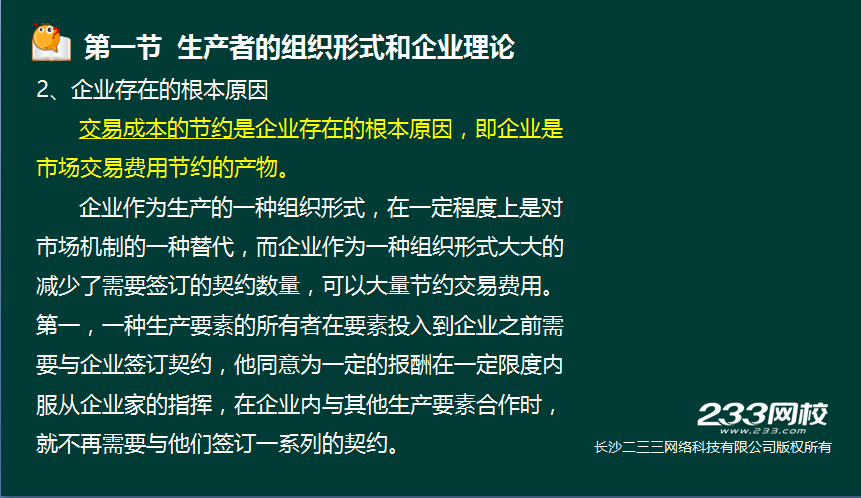 第一节 生产者的组织形式和企业理论

2、企业存在的根本原因

交易成本的节约是企业存在的根本原因，即企业是市场交易费用节约的产物。

企业作为生产的一种组织形式，在一定程度上是对市场机制的一种替代，而企业作为一种组织形式大大的减少了需要签订的契约数量，可以大量节约交易费用。第一，一种生产要素的所有者在要素投入到企业之前需要与企业签订契约，他同意为一定的报酬在一定限度内服从企业家的指挥，在企业内与其他生产要素合作时，就不再需要与他们签订一系列的契约。

233网校
www.233.com
长沙二三三网络科技有限公司版权所有